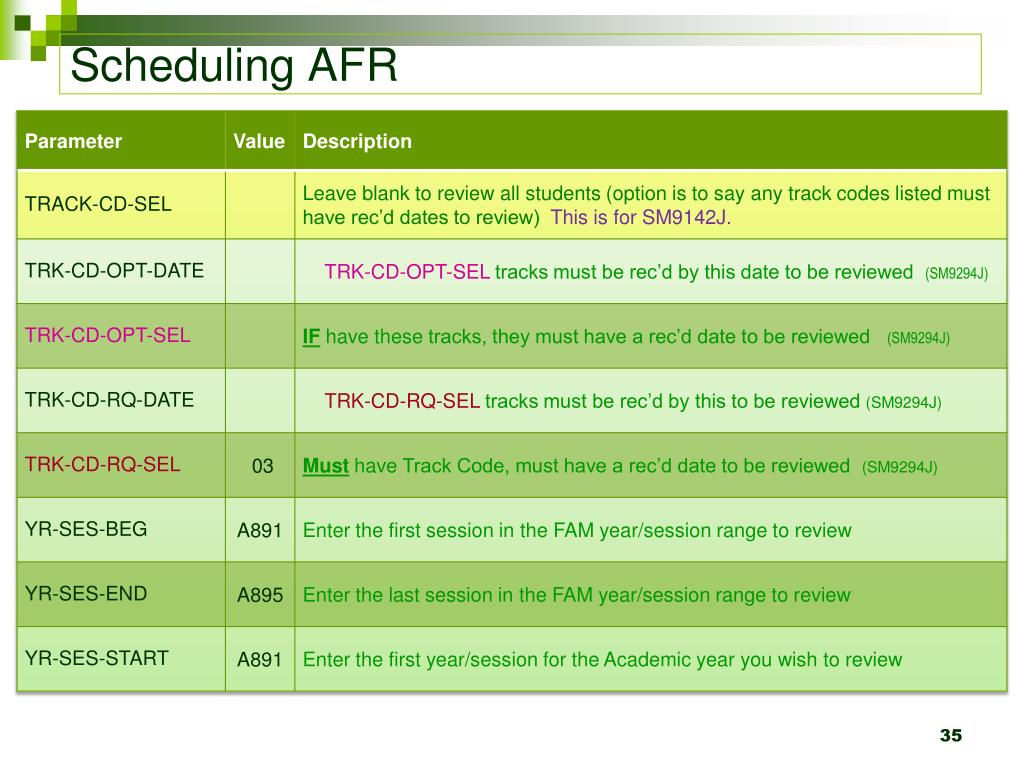 Scheduling AFR

| Parameter | Value | Description |
|---|---|---|
| TRACK-CD-SEL | | Leave blank to review all students (option is to say any track codes listed must have rec'd dates to review) This is for SM9142J. |
| TRK-CD-OPT-DATE | | TRK-CD-OPT-SEL tracks must be rec'd by this date to be reviewed (SM9294J) |
| TRK-CD-OPT-SEL | | IF have these tracks, they must have a rec'd date to be reviewed (SM9294J) |
| TRK-CD-RQ-DATE | | TRK-CD-RQ-SEL tracks must be rec'd by this to be reviewed (SM9294J) |
| TRK-CD-RQ-SEL | 03 | Must have Track Code, must have a rec'd date to be reviewed (SM9294J) |
| YR-SES-BEG | A891 | Enter the first session in the FAM year/session range to review |
| YR-SES-END | A895 | Enter the last session in the FAM year/session range to review |
| YR-SES-START | A891 | Enter the first year/session for the Academic year you wish to review |

35